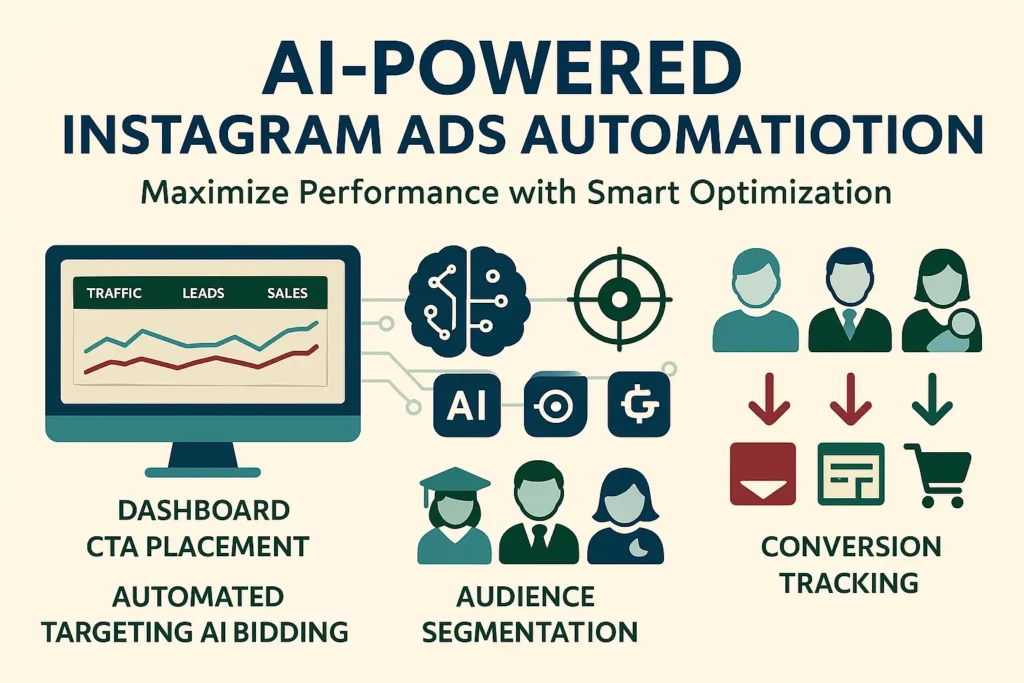 AI-POWERED
INSTAGRAM ADS AUTOMATIOTION
Maximize Performance with Smart Optimization

TRAFFIC LEADS SALES

AI

DASHBOARD
CTA PLACEMENT

AUTOMATED
TARGETING AI BIDDING

AUDIENCE
SEGMENTATION

CONVERSION
TRACKING